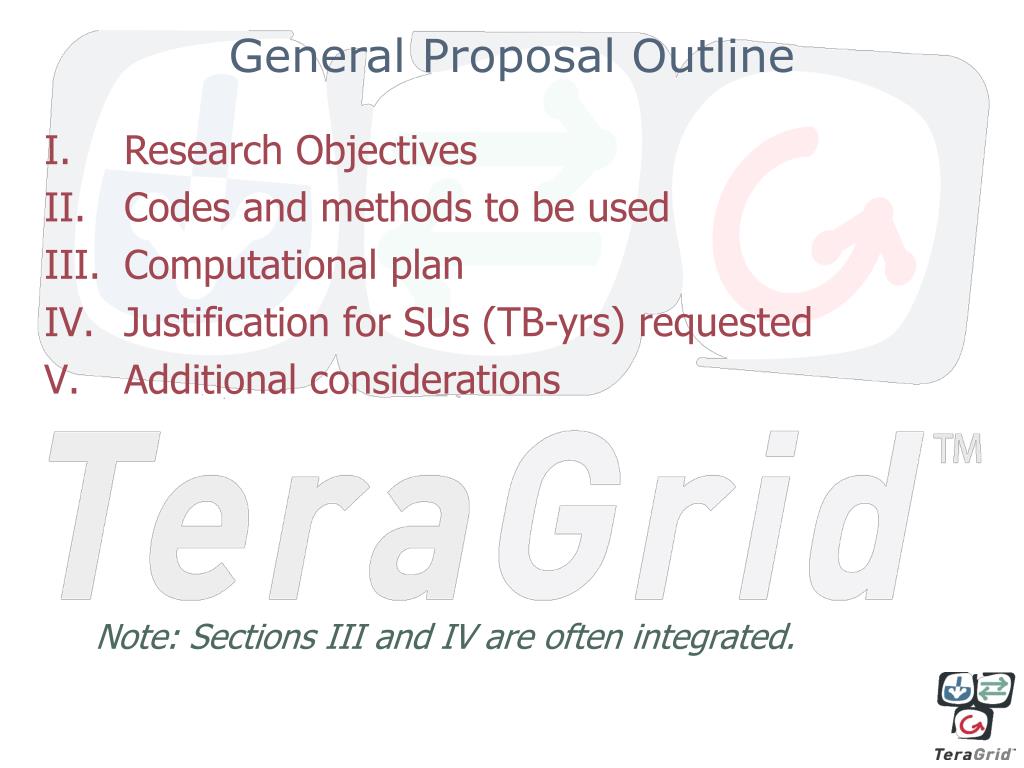 General Proposal Outline

I. Research Objectives
II. Codes and methods to be used
III. Computational plan
IV. Justification for SUs (TB-yrs) requested
V. Additional considerations

TeraGrid™

Note: Sections III and IV are often integrated.

TeraGrid